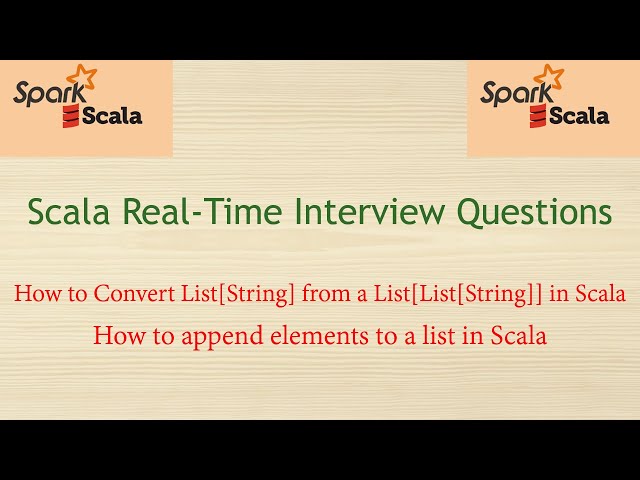 Spark Scala

Spark Scala

Scala Real-Time Interview Questions

How to Convert List[String] from a List[List[String]] in Scala

How to append elements to a list in Scala